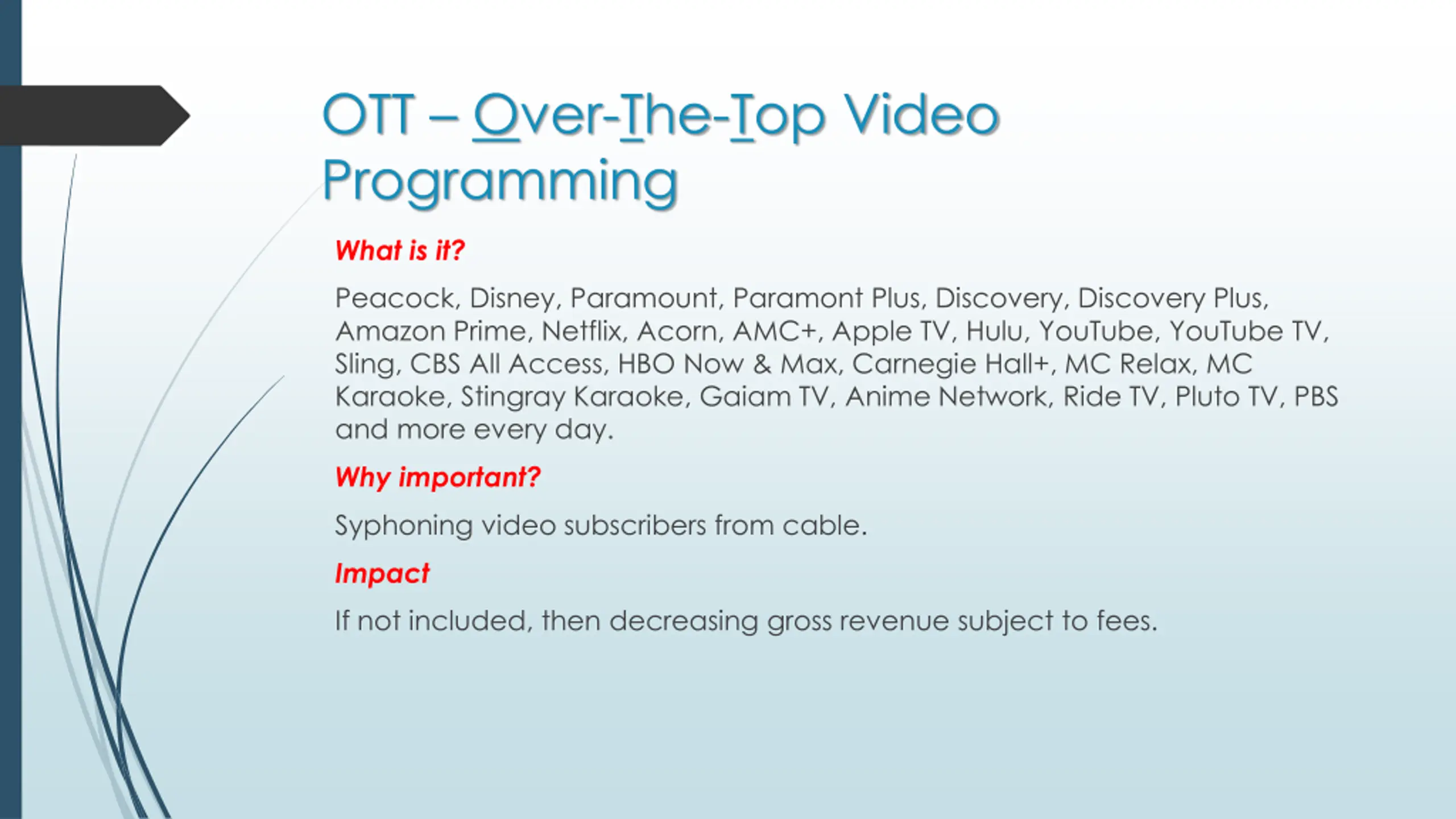 OTT – Over-The-Top Video Programming

What is it?

Peacock, Disney, Paramount, Paramont Plus, Discovery, Discovery Plus, Amazon Prime, Netflix, Acorn, AMC+, Apple TV, Hulu, YouTube, YouTube TV, Sling, CBS All Access, HBO Now & Max, Carnegie Hall+, MC Relax, MC Karaoke, Stingray Karaoke, Gaiam TV, Anime Network, Ride TV, Pluto TV, PBS and more every day.

Why important?

Syphoning video subscribers from cable.

Impact

If not included, then decreasing gross revenue subject to fees.